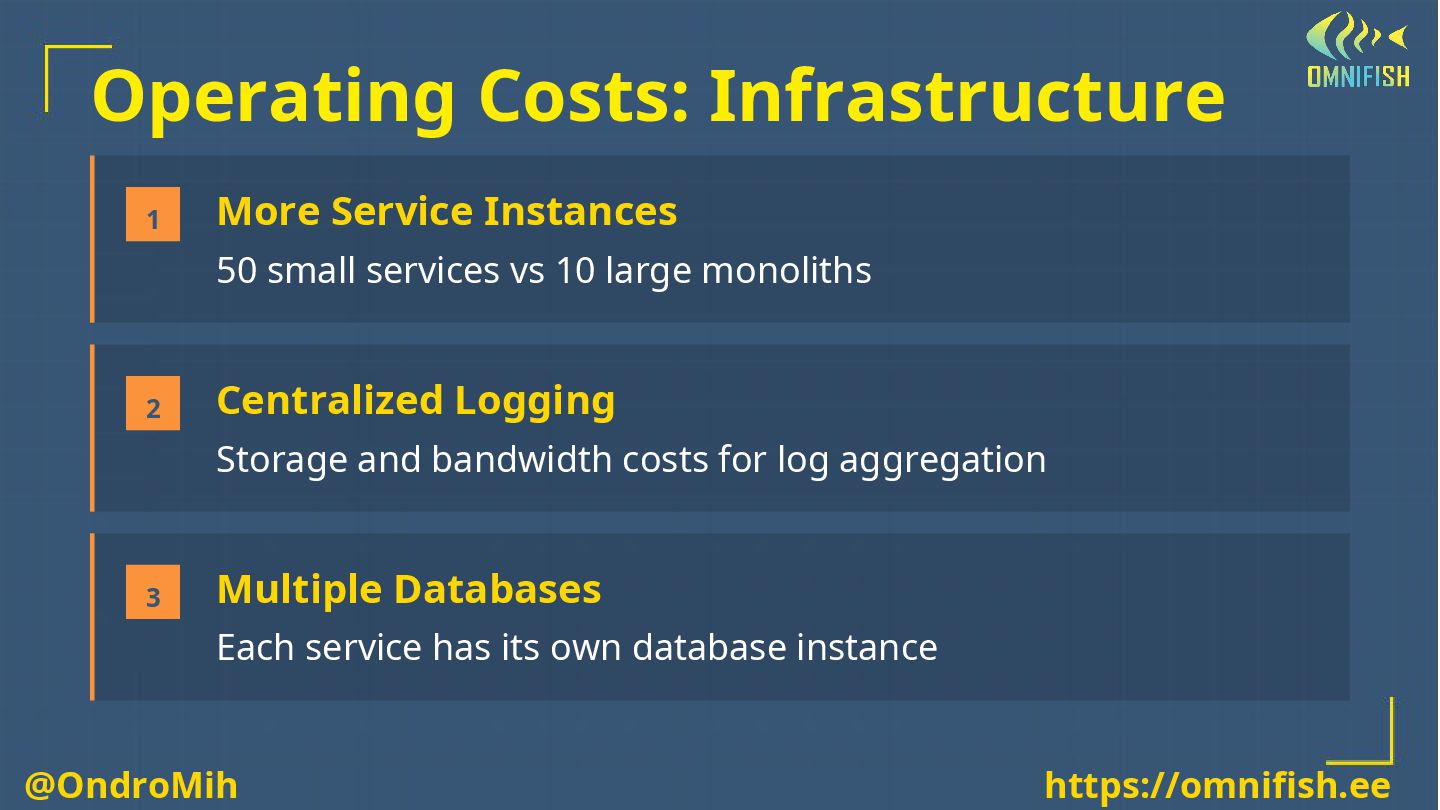 OMNIFISH

Operating Costs: Infrastructure

1
More Service Instances
50 small services vs 10 large monoliths

2
Centralized Logging
Storage and bandwidth costs for log aggregation

3
Multiple Databases
Each service has its own database instance

@OndroMih
https://omnifish.ee